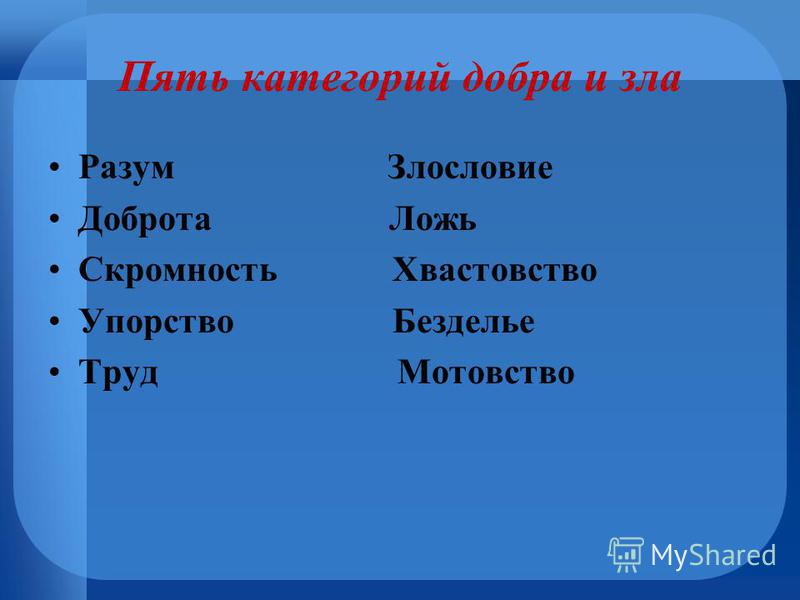 Пять категорий добра и зла

• Разум Злословие
• Доброта Ложь
• Скромность Хвастовство
• Упорство Безделье
• Труд Мотовство

MyShared